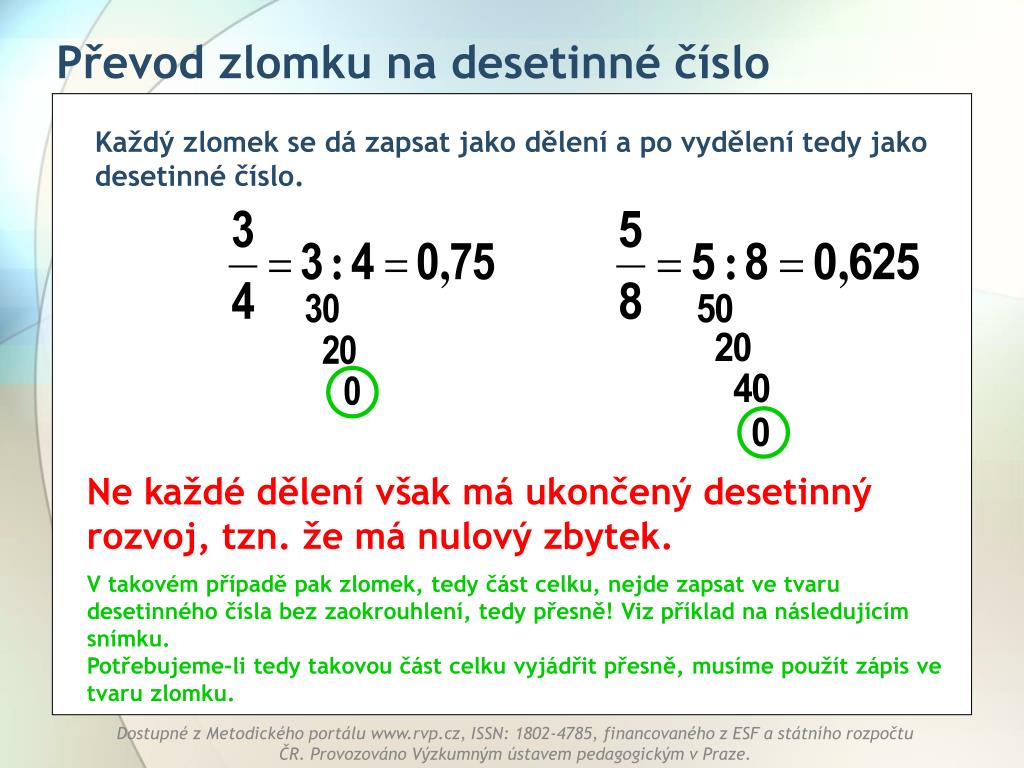 Převod zlomku na desetinné číslo

Každý zlomek se dá zapsat jako dělení a po vydělení tedy jako desetinné číslo.

$\frac{3}{4} = 3 : 4 = 0{,}75$
30
20
0

$\frac{5}{8} = 5 : 8 = 0{,}625$
50
20
40
0

Ne každé dělení však má ukončený desetinný rozvoj, tzn. že má nulový zbytek.

V takovém případě pak zlomek, tedy část celku, nejde zapsat ve tvaru desetinného čísla bez zaokrouhlení, tedy přesně! Viz příklad na následujícím snímku.
Potřebujeme-li tedy takovou část celku vyjádřit přesně, musíme použít zápis ve tvaru zlomku.

Dostupné z Metodického portálu www.rvp.cz, ISSN: 1802-4785, financovaného z ESF a státního rozpočtu ČR. Provozováno Výzkumným ústavem pedagogickým v Praze.